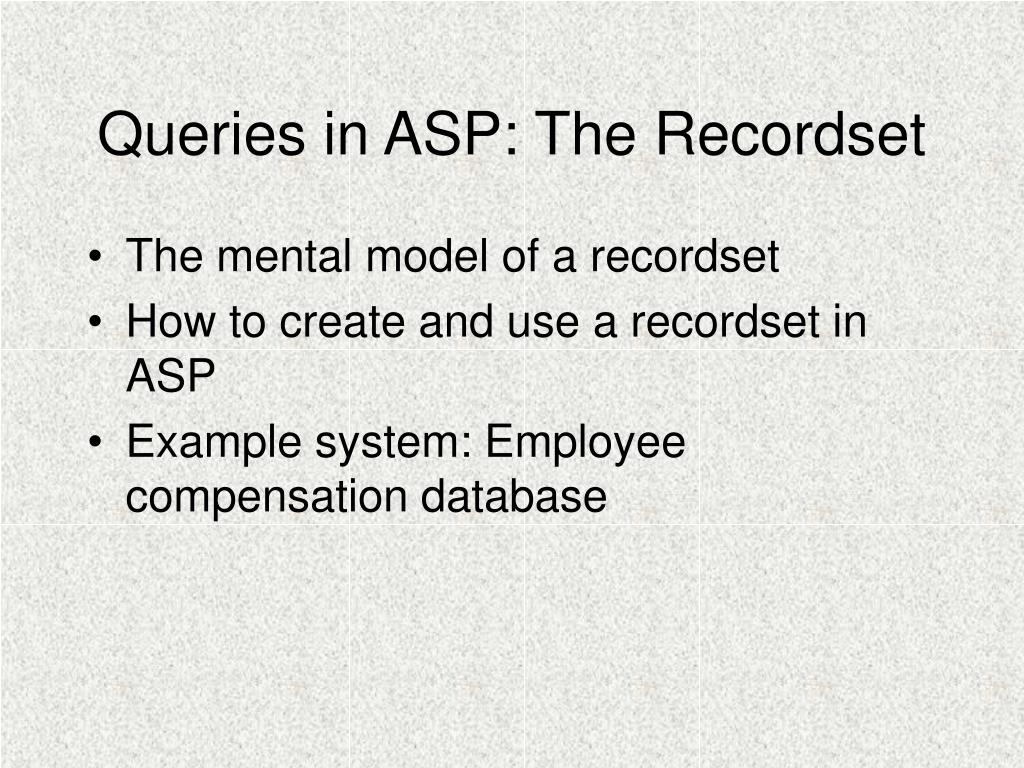 Queries in ASP: The Recordset

• The mental model of a recordset
• How to create and use a recordset in ASP
• Example system: Employee compensation database